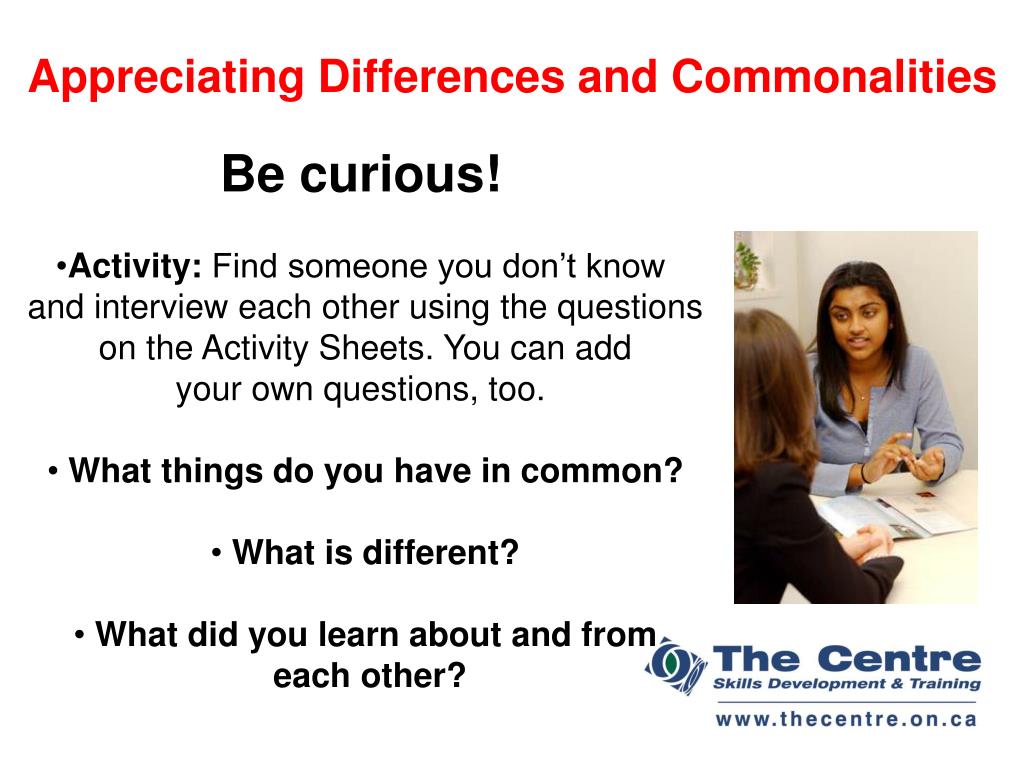 Appreciating Differences and Commonalities

Be curious!

•Activity: Find someone you don't know and interview each other using the questions on the Activity Sheets. You can add your own questions, too.

• What things do you have in common?

• What is different?

• What did you learn about and from each other?

The Centre
Skills Development & Training
www.thecentre.on.ca